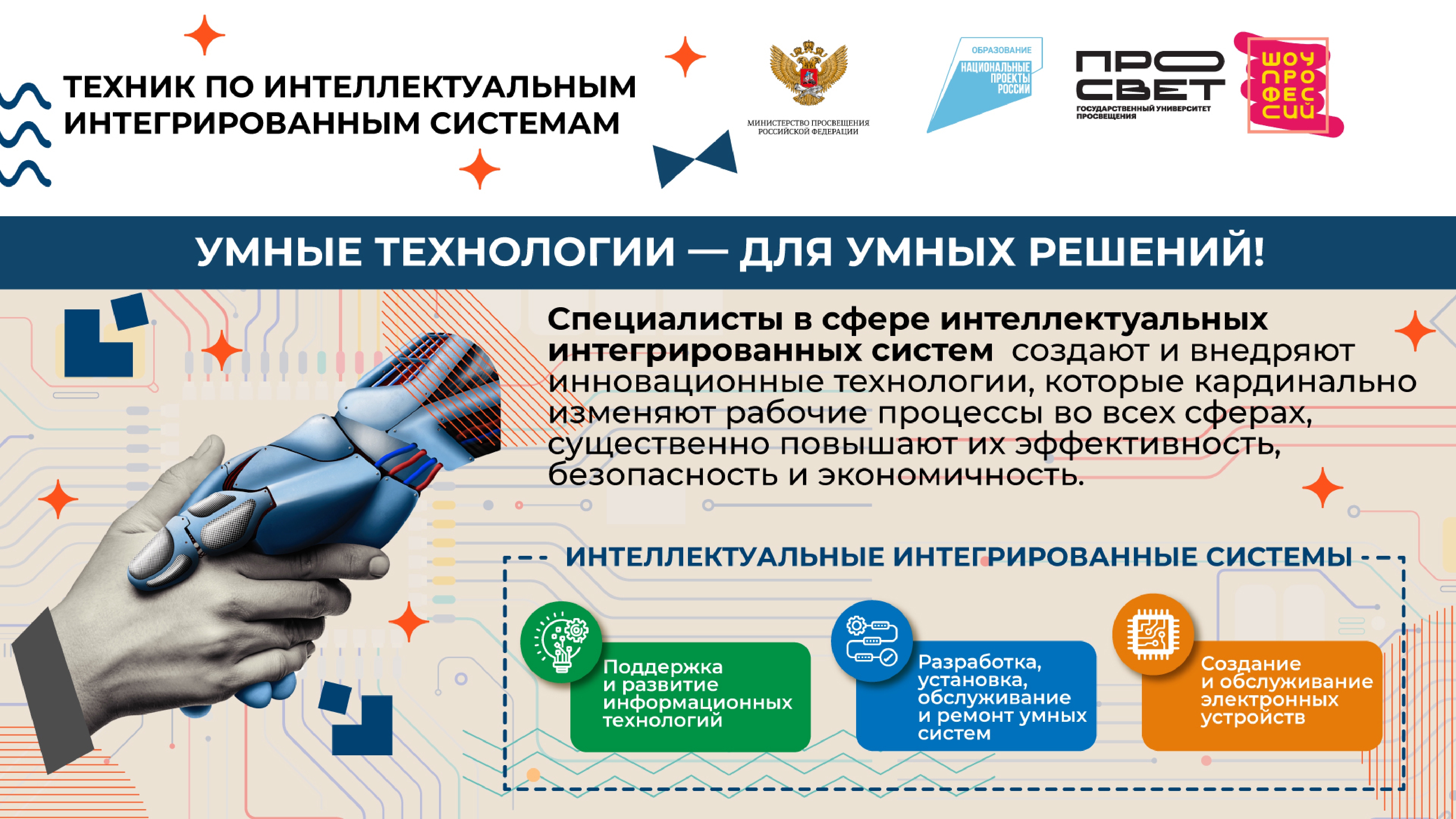 ТЕХНИК ПО ИНТЕЛЛЕКТУАЛЬНЫМ ИНТЕГРИРОВАННЫМ СИСТЕМАМ

МИНИСТЕРСТВО ПРОСВЕЩЕНИЯ РОССИЙСКОЙ ФЕДЕРАЦИИ

ОБРАЗОВАНИЕ
НАЦИОНАЛЬНЫЕ ПРОЕКТЫ РОССИИ

ПРО СВЕТ
ГОСУДАРСТВЕННЫЙ УНИВЕРСИТЕТ ПРОСВЕЩЕНИЯ

ШОУ ПРО ФЕС СИЙ

УМНЫЕ ТЕХНОЛОГИИ — ДЛЯ УМНЫХ РЕШЕНИЙ!

Специалисты в сфере интеллектуальных интегрированных систем создают и внедряют инновационные технологии, которые кардинально изменяют рабочие процессы во всех сферах, существенно повышают их эффективность, безопасность и экономичность.

ИНТЕЛЛЕКТУАЛЬНЫЕ ИНТЕГРИРОВАННЫЕ СИСТЕМЫ

Поддержка и развитие информационных технологий

Разработка, установка, обслуживание и ремонт умных систем

Создание и обслуживание электронных устройств